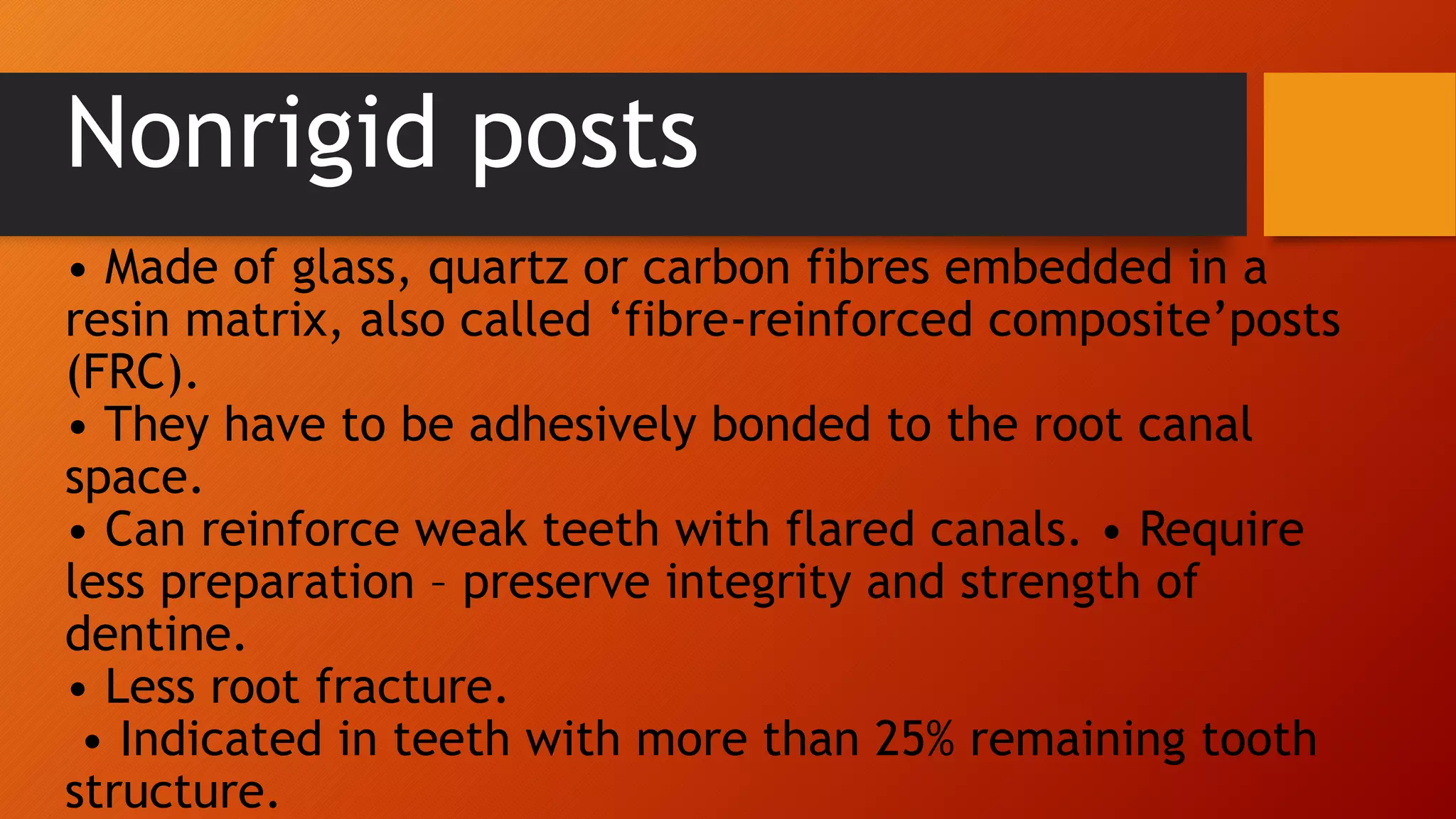 Nonrigid posts

• Made of glass, quartz or carbon fibres embedded in a resin matrix, also called ‘fibre-reinforced composite’posts (FRC).
• They have to be adhesively bonded to the root canal space.
• Can reinforce weak teeth with flared canals. • Require less preparation – preserve integrity and strength of dentine.
• Less root fracture.
• Indicated in teeth with more than 25% remaining tooth structure.